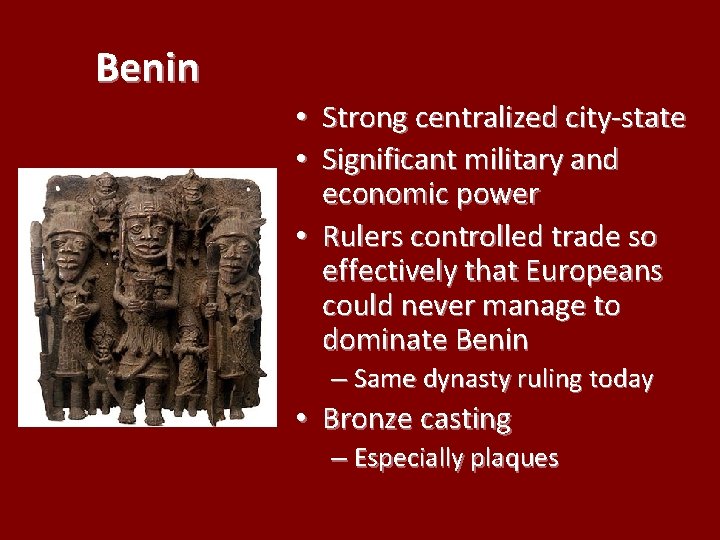 Benin

• Strong centralized city-state
• Significant military and economic power
• Rulers controlled trade so effectively that Europeans could never manage to dominate Benin
– Same dynasty ruling today
• Bronze casting
– Especially plaques